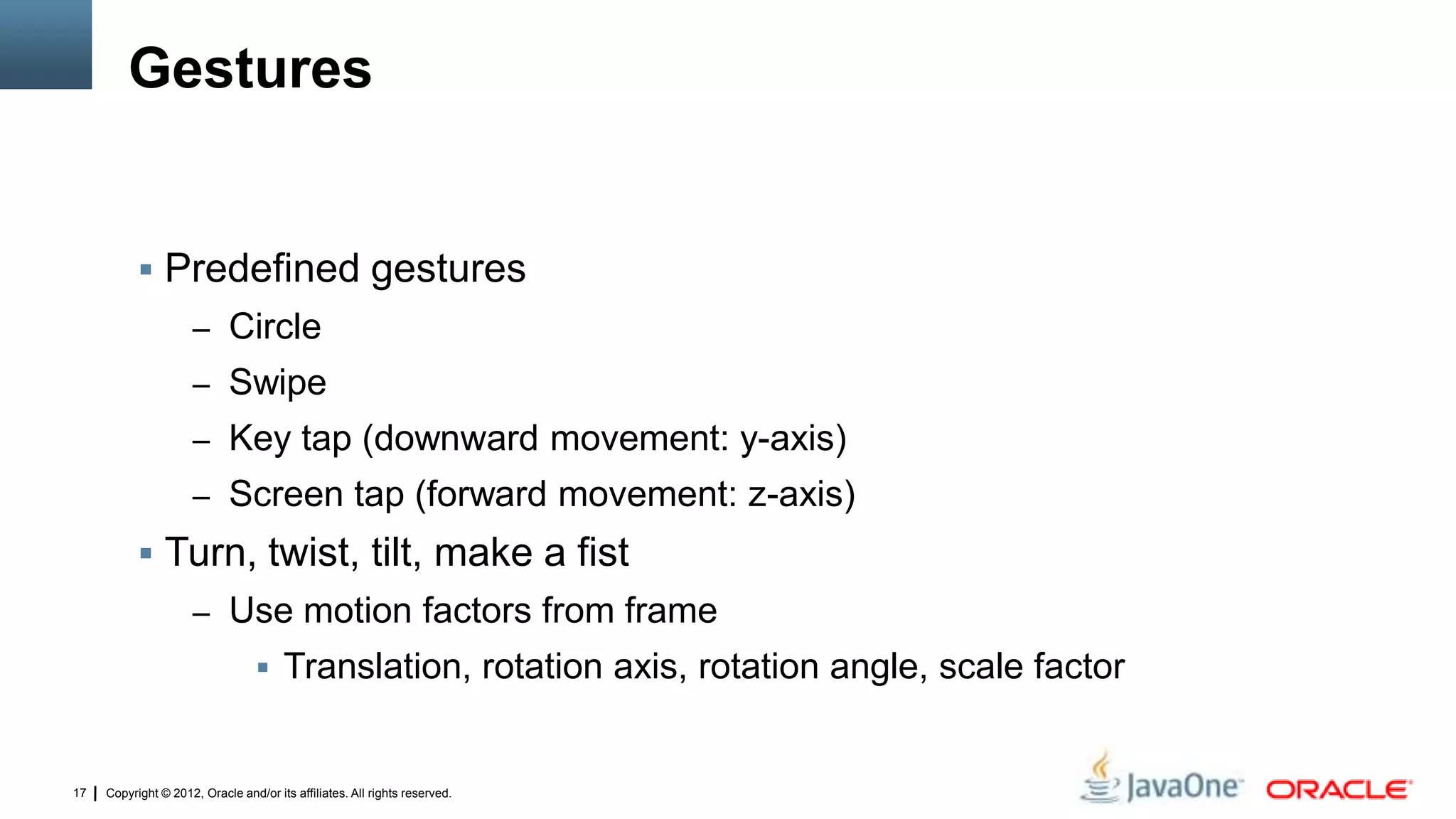 Gestures

▪ Predefined gestures
– Circle
– Swipe
– Key tap (downward movement: y-axis)
– Screen tap (forward movement: z-axis)
▪ Turn, twist, tilt, make a fist
– Use motion factors from frame
▪ Translation, rotation axis, rotation angle, scale factor

17 | Copyright © 2012, Oracle and/or its affiliates. All rights reserved.

JavaOne ORACLE